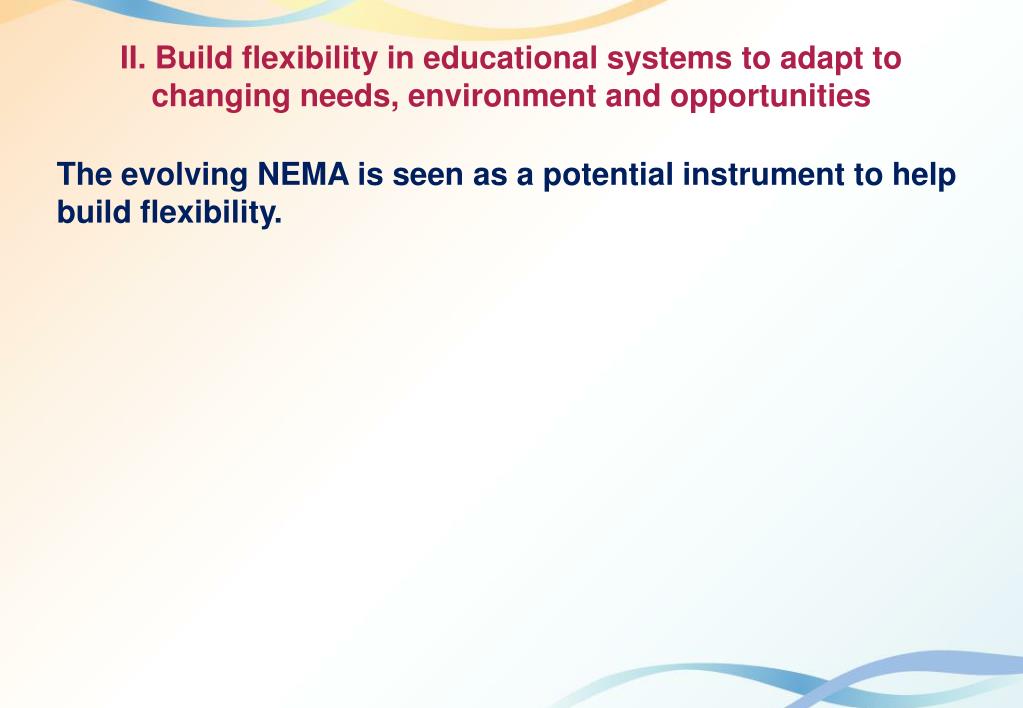 II. Build flexibility in educational systems to adapt to changing needs, environment and opportunities

The evolving NEMA is seen as a potential instrument to help build flexibility.